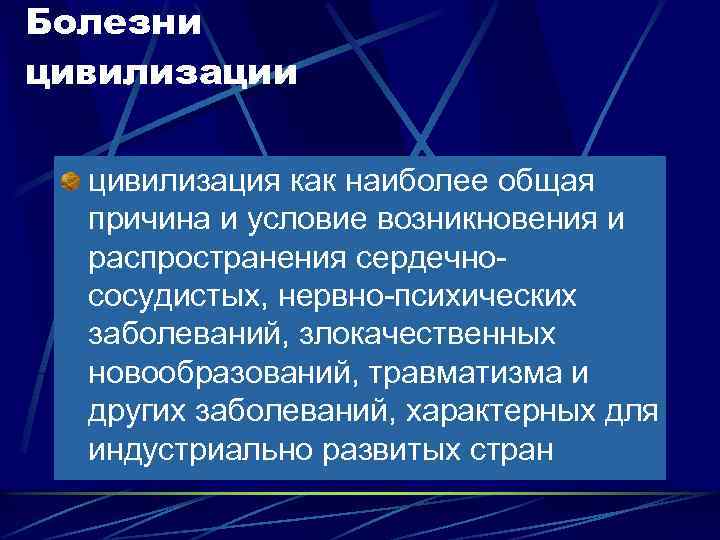 Болезни цивилизации

цивилизация как наиболее общая причина и условие возникновения и распространения сердечно-сосудистых, нервно-психических заболеваний, злокачественных новообразований, травматизма и других заболеваний, характерных для индустриально развитых стран